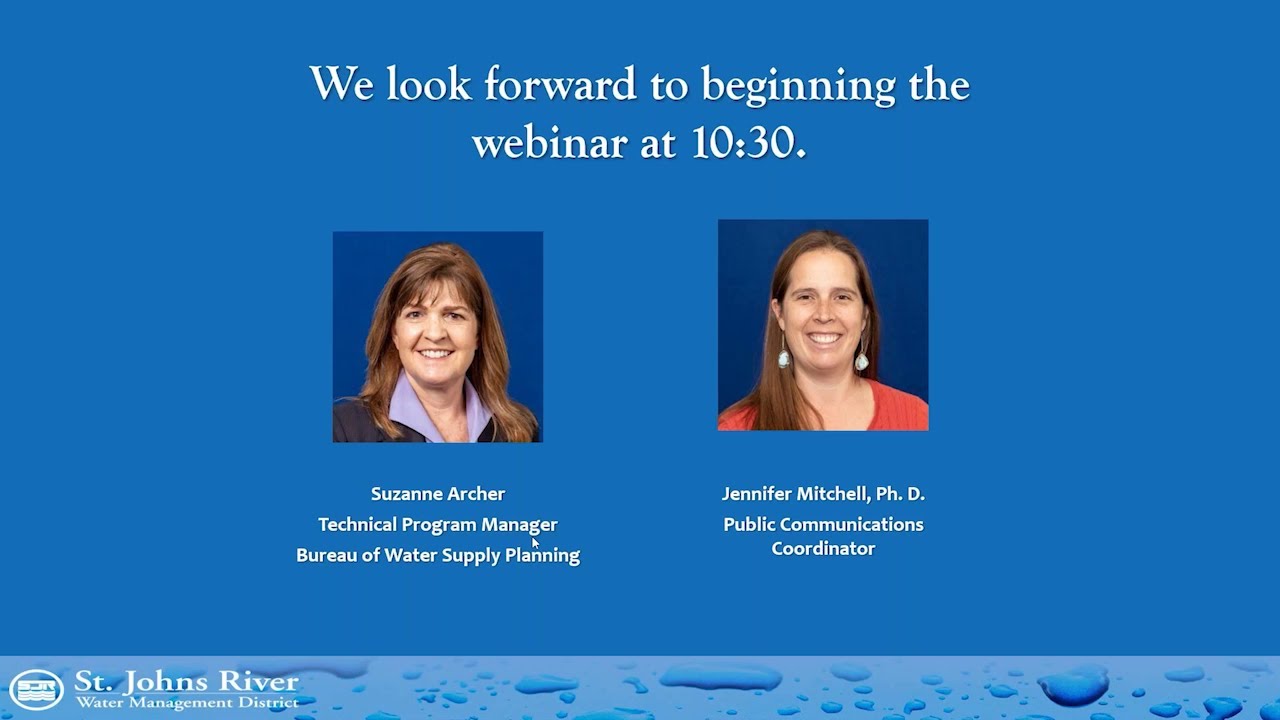 We look forward to beginning the webinar at 10:30.

Suzanne Archer
Technical Program Manager
Bureau of Water Supply Planning

Jennifer Mitchell, Ph. D.
Public Communications Coordinator

St. Johns River
Water Management District